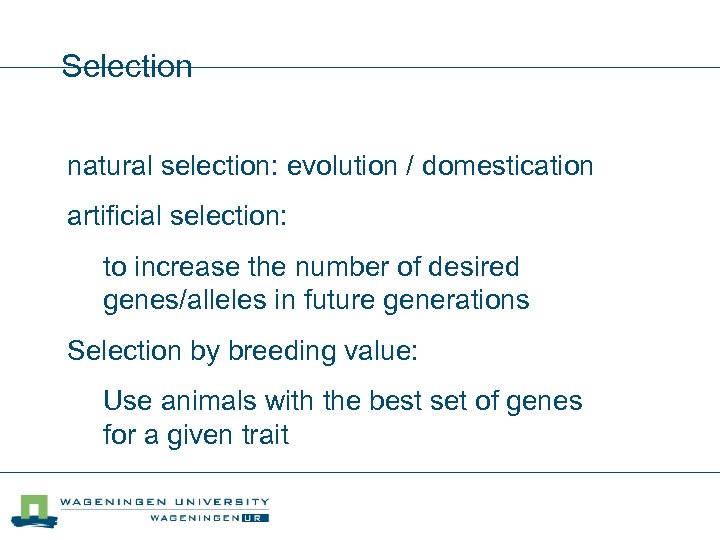 Selection

natural selection: evolution / domestication

artificial selection:

to increase the number of desired genes/alleles in future generations

Selection by breeding value:

Use animals with the best set of genes for a given trait

WAGENINGEN UNIVERSITY
WAGENINGEN UR